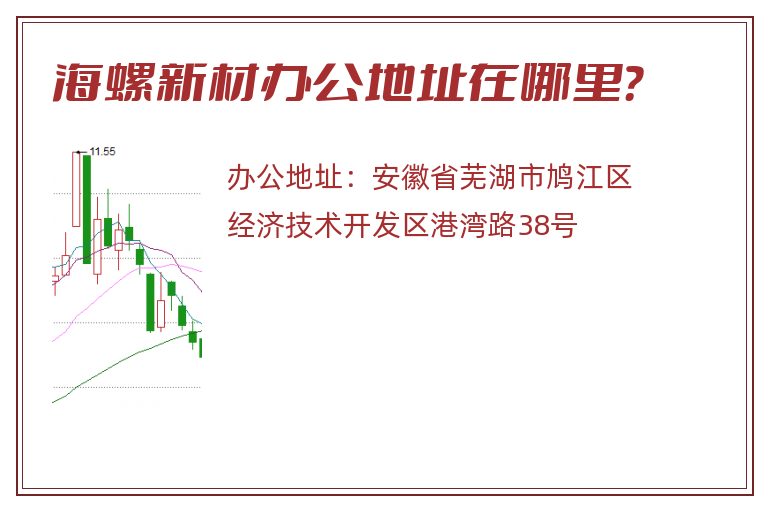 海螺新材办公地址在哪里?

11.55

办公地址：安徽省芜湖市鸠江区经济技术开发区港湾路38号